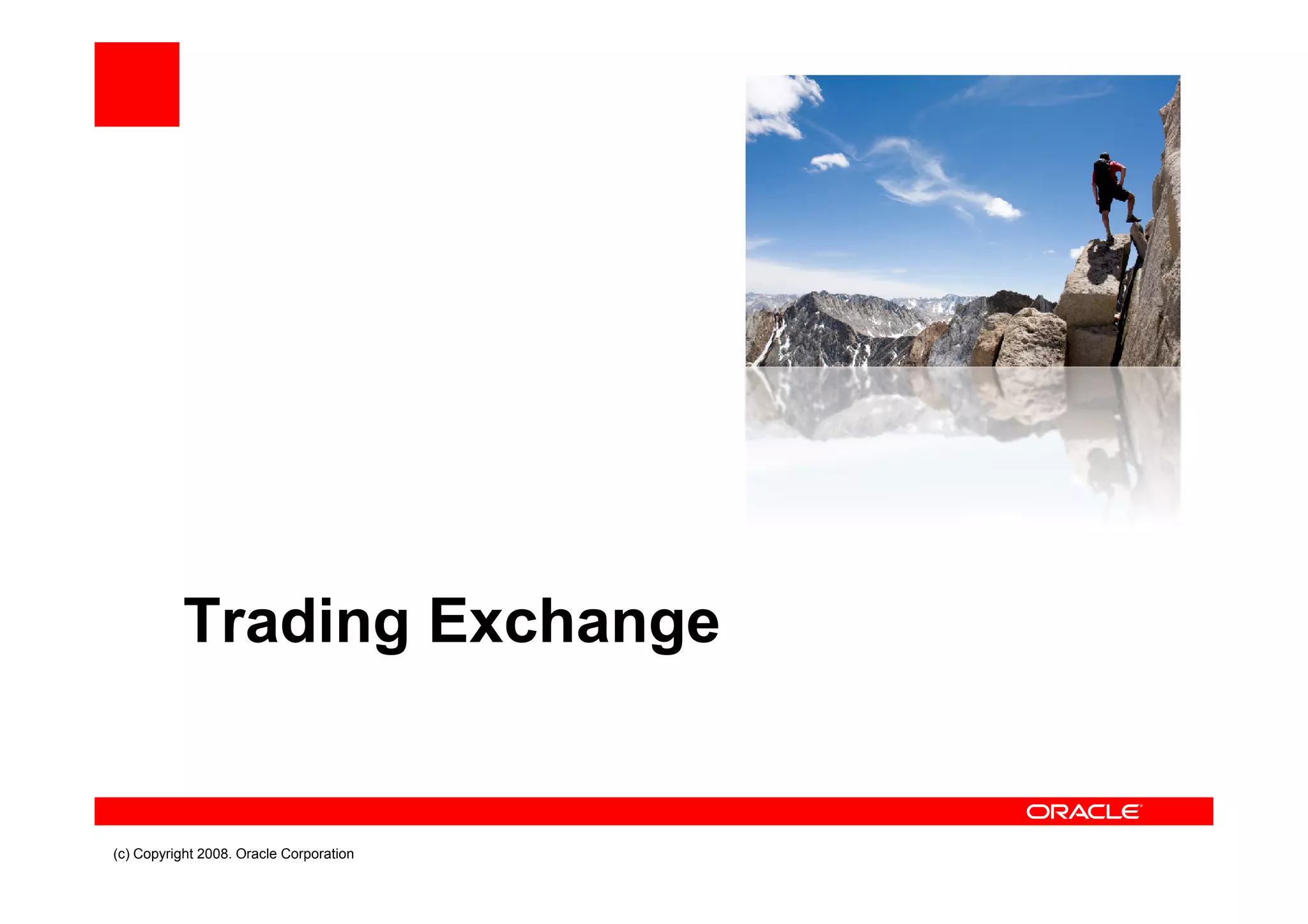 Trading Exchange

ORACLE

(c) Copyright 2008. Oracle Corporation